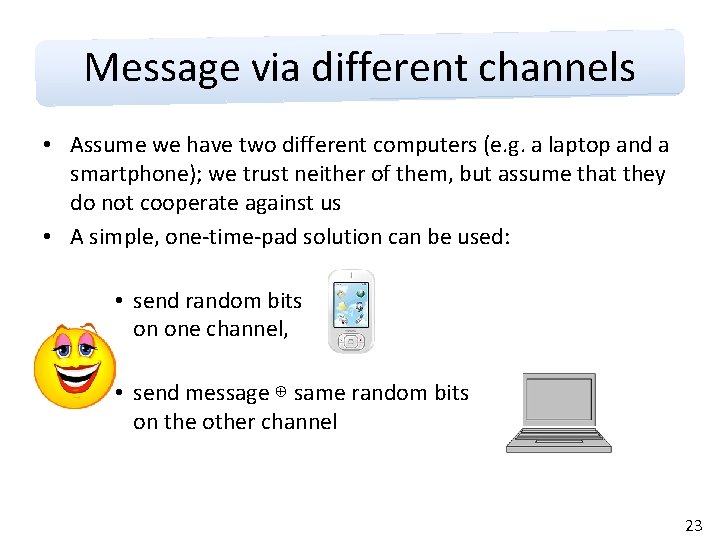 Message via different channels

• Assume we have two different computers (e.g. a laptop and a smartphone); we trust neither of them, but assume that they do not cooperate against us
• A simple, one-time-pad solution can be used:

• send random bits on one channel,

• send message $\oplus$ same random bits on the other channel

23